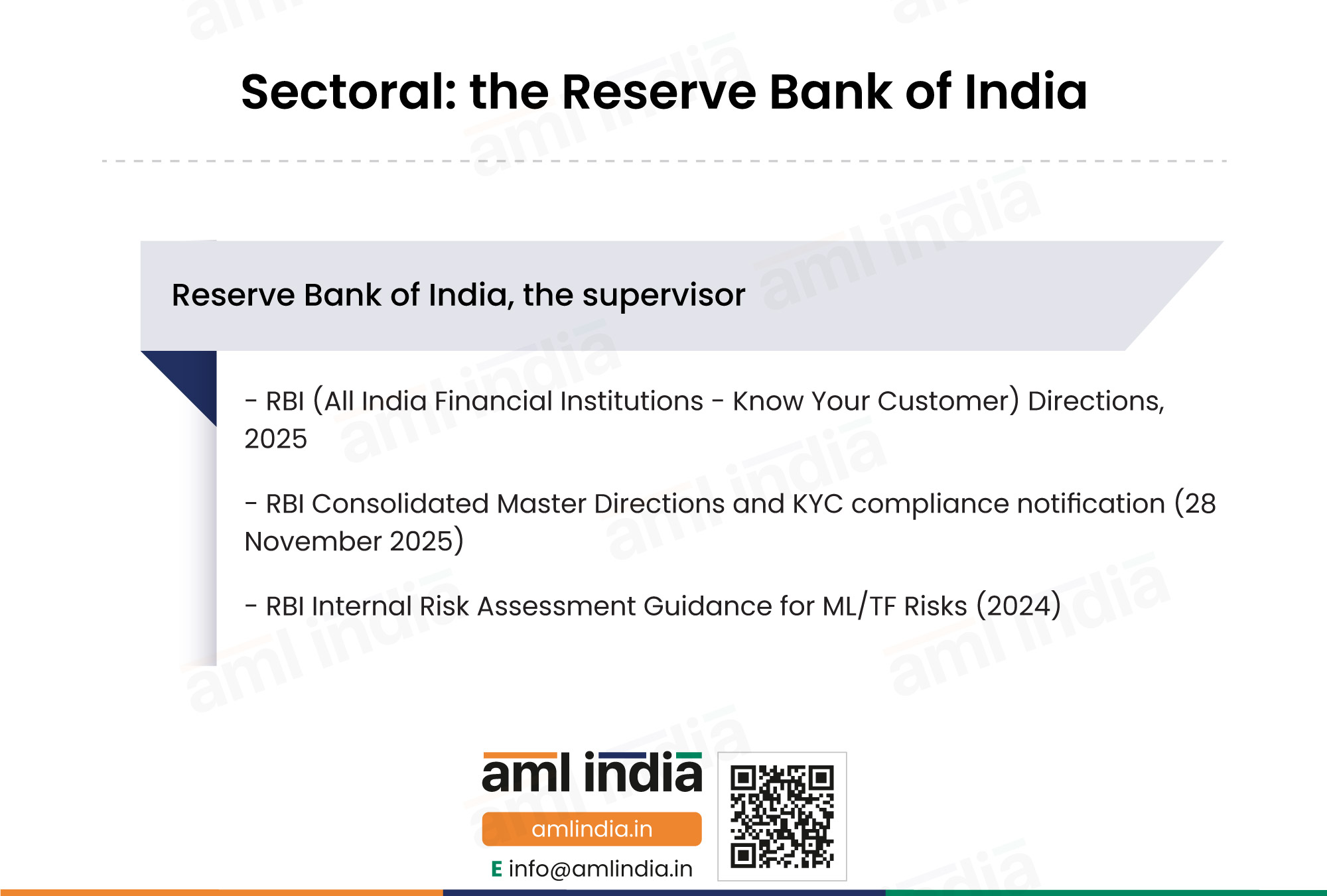 Sectoral: the Reserve Bank of India

Reserve Bank of India, the supervisor

- RBI (All India Financial Institutions - Know Your Customer) Directions, 2025

- RBI Consolidated Master Directions and KYC compliance notification (28 November 2025)

- RBI Internal Risk Assessment Guidance for ML/TF Risks (2024)

aml india
amlindia.in
E info@amlindia.in